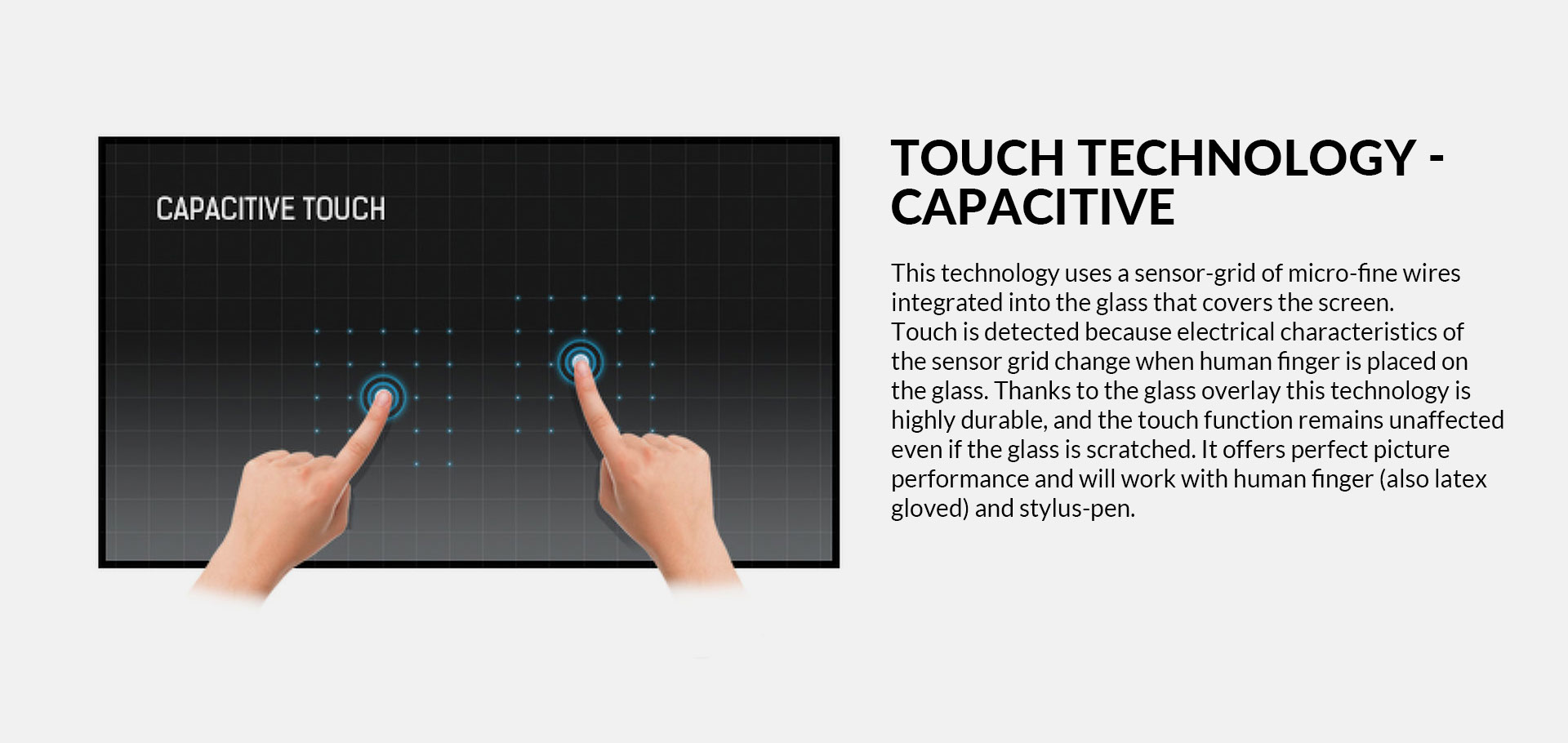 CAPACITIVE TOUCH

TOUCH TECHNOLOGY - CAPACITIVE

This technology uses a sensor-grid of micro-fine wires integrated into the glass that covers the screen.
Touch is detected because electrical characteristics of the sensor grid change when human finger is placed on the glass. Thanks to the glass overlay this technology is highly durable, and the touch function remains unaffected even if the glass is scratched. It offers perfect picture performance and will work with human finger (also latex gloved) and stylus-pen.